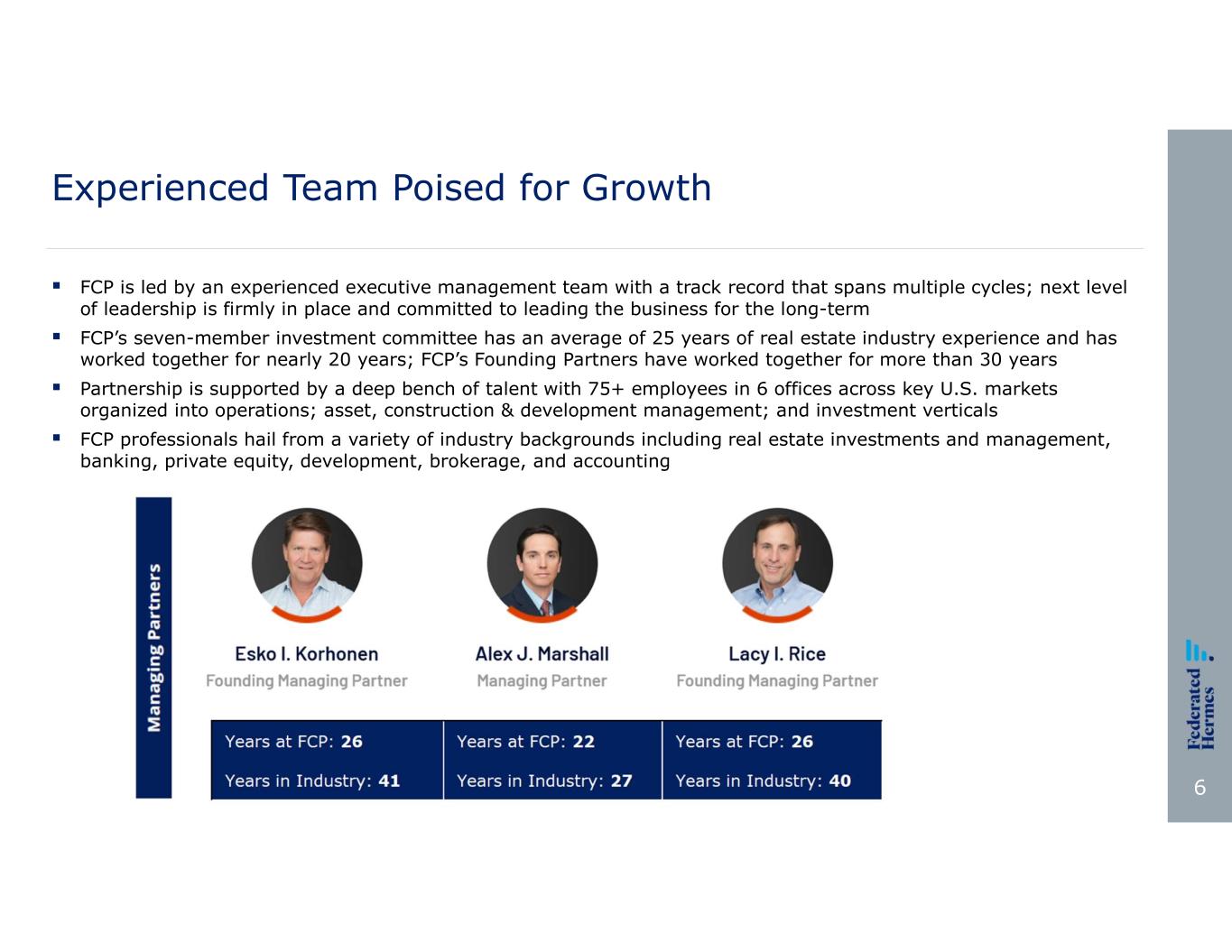 Experienced Team Poised for Growth

▪ FCP is led by an experienced executive management team with a track record that spans multiple cycles; next level of leadership is firmly in place and committed to leading the business for the long-term

▪ FCP's seven-member investment committee has an average of 25 years of real estate industry experience and has worked together for nearly 20 years; FCP's Founding Partners have worked together for more than 30 years

▪ Partnership is supported by a deep bench of talent with 75+ employees in 6 offices across key U.S. markets organized into operations; asset, construction & development management; and investment verticals

▪ FCP professionals hail from a variety of industry backgrounds including real estate investments and management, banking, private equity, development, brokerage, and accounting

Managing Partners

Esko I. Korhonen
Founding Managing Partner

Alex J. Marshall
Managing Partner

Lacy I. Rice
Founding Managing Partner

| Years at FCP: **26** | Years at FCP: **22** | Years at FCP: **26** |
|---|---|---|
| Years in Industry: **41** | Years in Industry: **27** | Years in Industry: **40** |

Federated Hermes

6